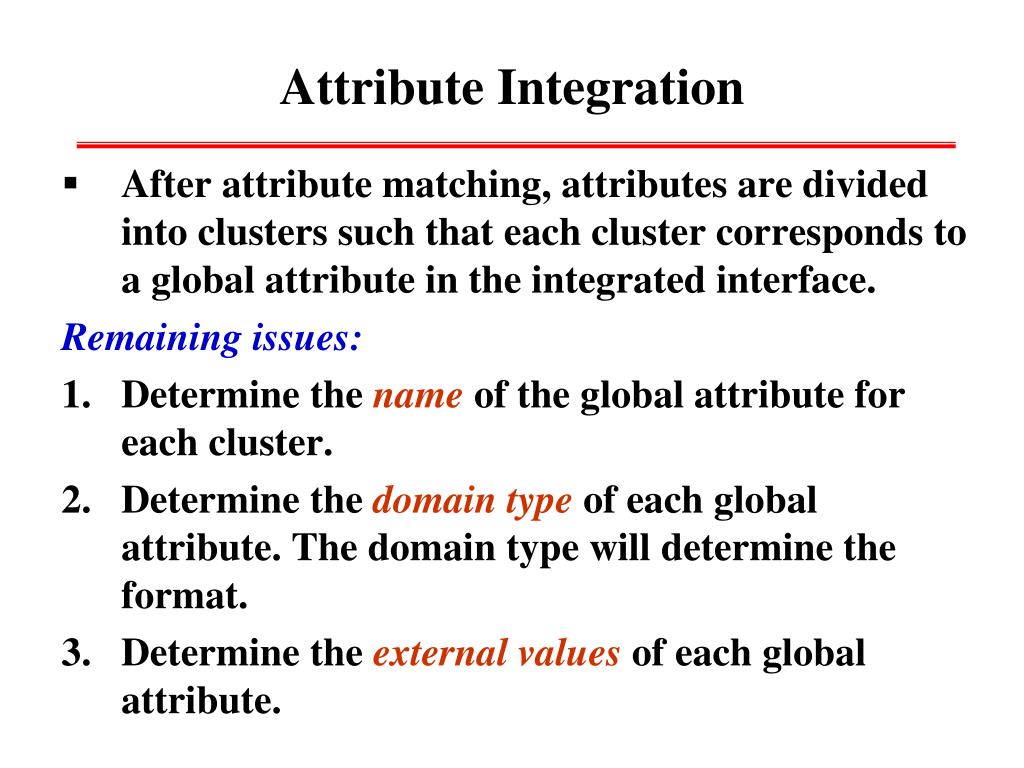 Attribute Integration

▪ After attribute matching, attributes are divided into clusters such that each cluster corresponds to a global attribute in the integrated interface.

Remaining issues:

1. Determine the name of the global attribute for each cluster.

2. Determine the domain type of each global attribute. The domain type will determine the format.

3. Determine the external values of each global attribute.